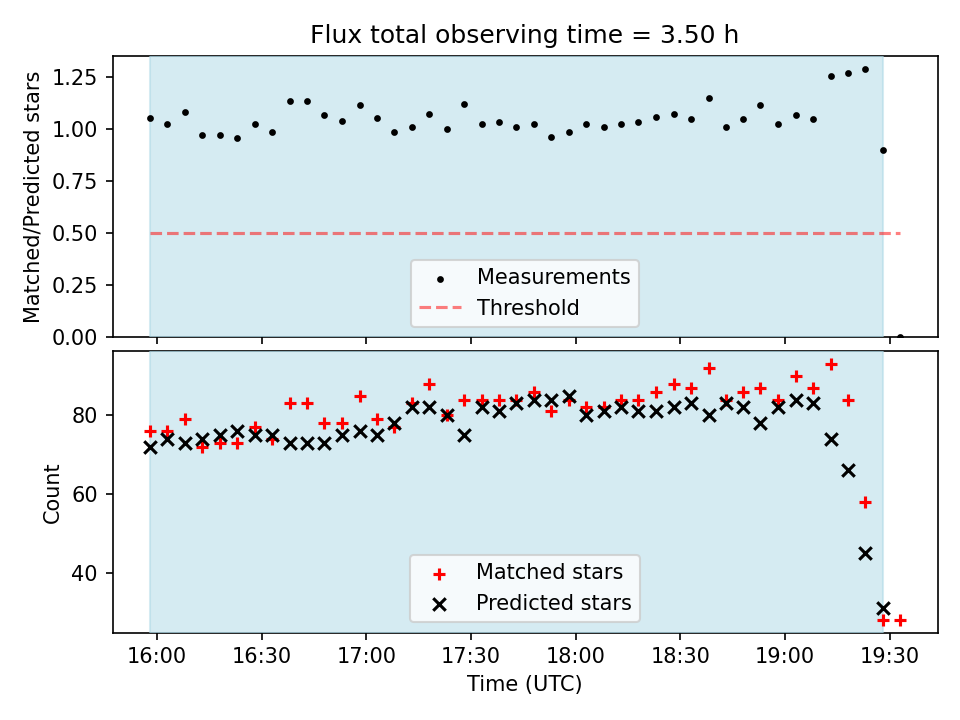 Flux total observing time = 3.50 h

Matched/Predicted stars

1.25
1.00
0.75
0.50
0.25
0.00

Measurements
Threshold

Count

80
60
40

Matched stars
Predicted stars

16:00
16:30
17:00
17:30
18:00
18:30
19:00
19:30

Time (UTC)